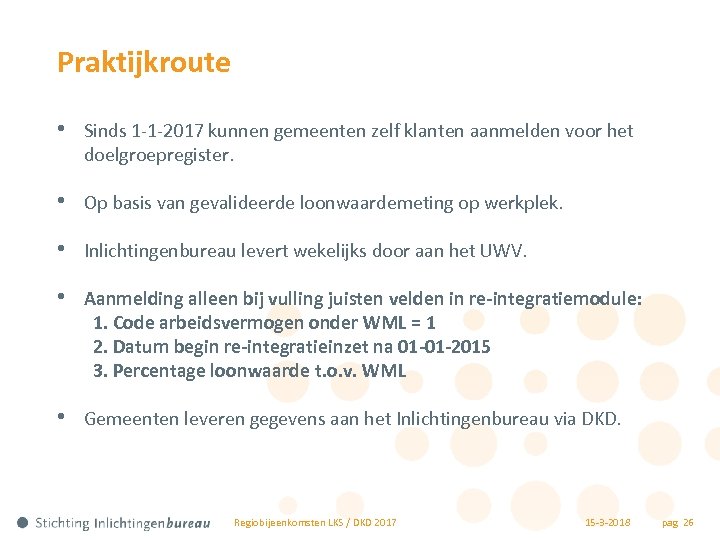 Praktijkroute

• Sinds 1-1-2017 kunnen gemeenten zelf klanten aanmelden voor het doelgroepregister.

• Op basis van gevalideerde loonwaardemeting op werkplek.

• Inlichtingenbureau levert wekelijks door aan het UWV.

• Aanmelding alleen bij vulling juisten velden in re-integratiemodule:
1. Code arbeidsvermogen onder WML = 1
2. Datum begin re-integratieinzet na 01-01-2015
3. Percentage loonwaarde t.o.v. WML

• Gemeenten leveren gegevens aan het Inlichtingenbureau via DKD.

Stichting Inlichtingenbureau Regiobijeenkomsten LKS / DKD 2017 15-3-2018 pag 26